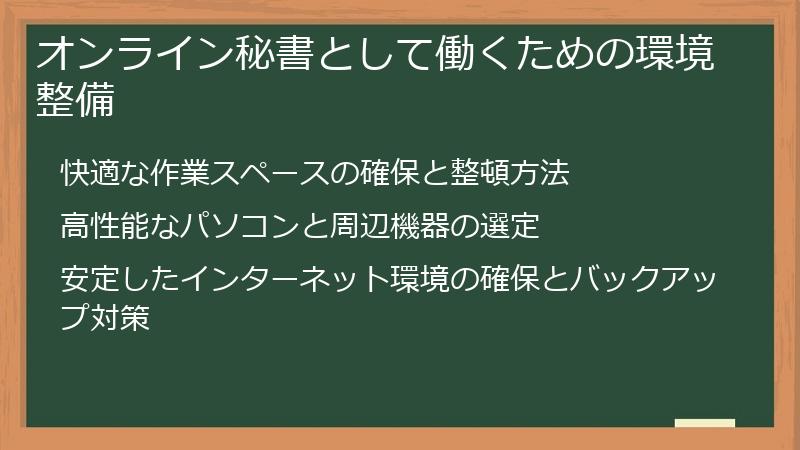 オンライン秘書として働くための環境整備

快適な作業スペースの確保と整頓方法

高性能なパソコンと周辺機器の選定

安定したインターネット環境の確保とバックアップ対策